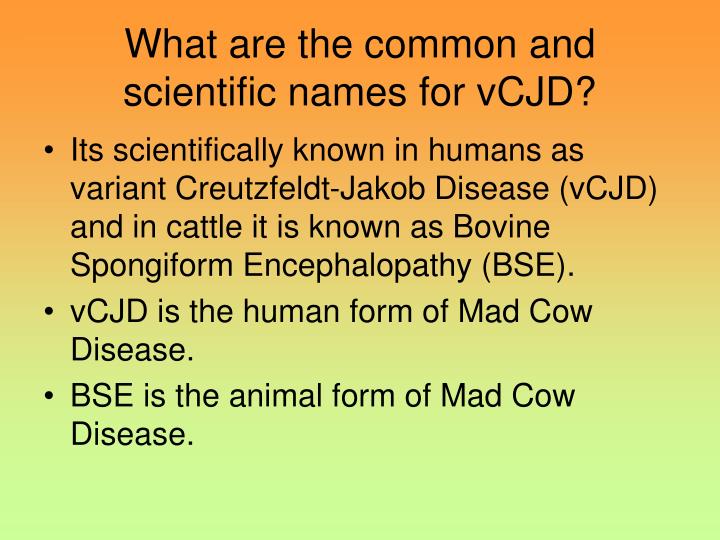 What are the common and scientific names for vCJD?

• Its scientifically known in humans as variant Creutzfeldt-Jakob Disease (vCJD) and in cattle it is known as Bovine Spongiform Encephalopathy (BSE).

• vCJD is the human form of Mad Cow Disease.

• BSE is the animal form of Mad Cow Disease.